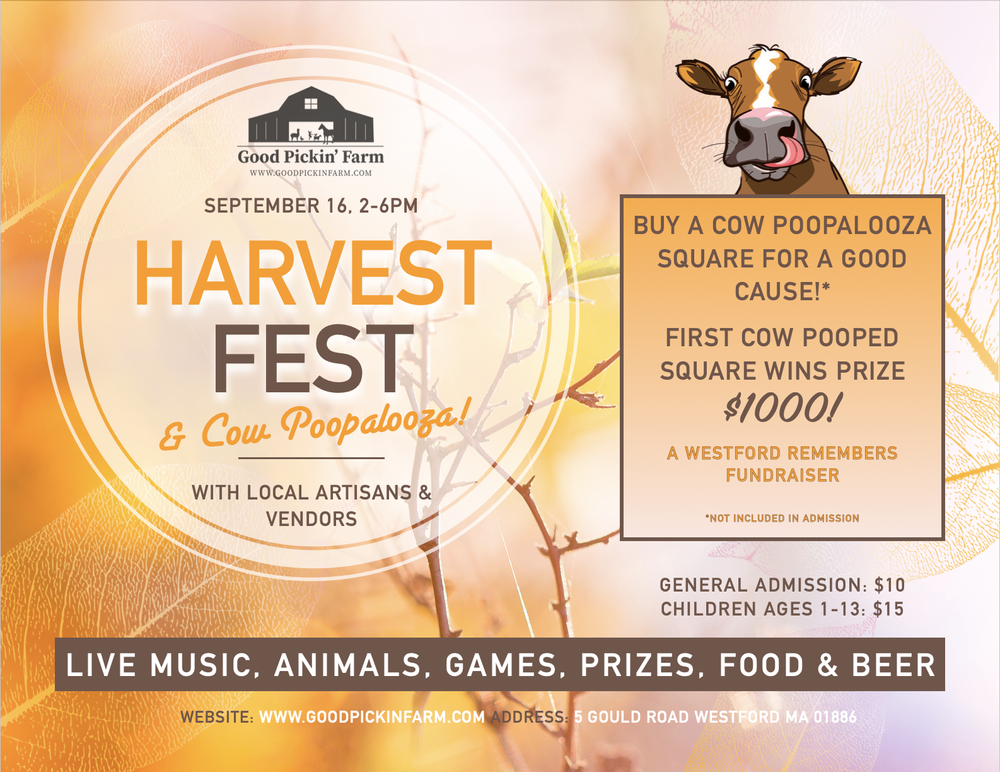 Good Pickin' Farm
WWW.GOODPICKINFARM.COM

SEPTEMBER 16, 2-6PM

HARVEST FEST

& Cow Poopalooza!

WITH LOCAL ARTISANS & VENDORS

BUY A COW POOPALOOZA SQUARE FOR A GOOD CAUSE!*

FIRST COW POOPED SQUARE WINS PRIZE

$1000!

A WESTFORD REMEMBERS FUNDRAISER

*NOT INCLUDED IN ADMISSION

GENERAL ADMISSION: $10
CHILDREN AGES 1-13: $15

LIVE MUSIC, ANIMALS, GAMES, PRIZES, FOOD & BEER

WEBSITE: WWW.GOODPICKINFARM.COM ADDRESS: 5 GOULD ROAD WESTFORD MA 01886